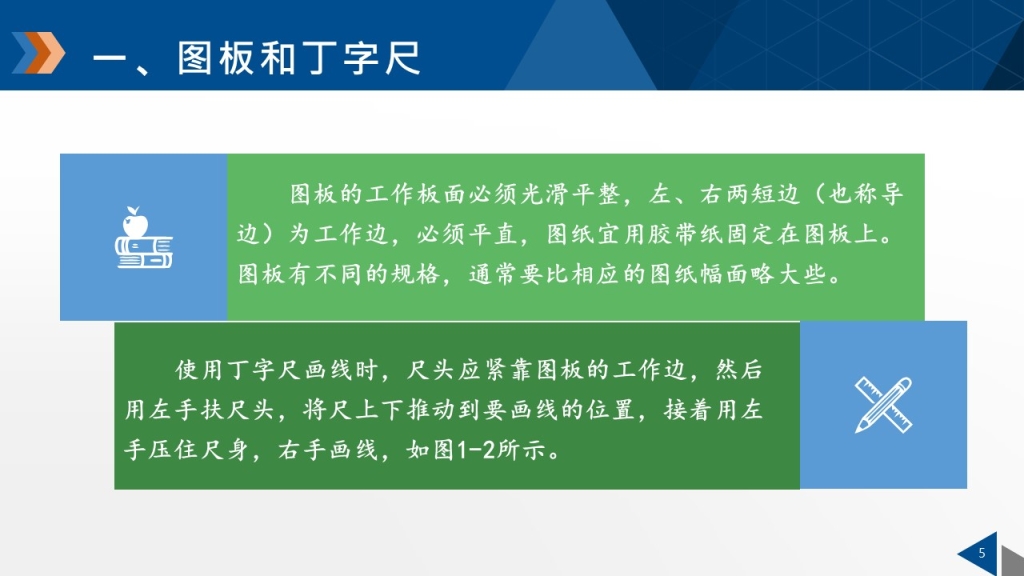 一、图板和丁字尺

图板的工作板面必须光滑平整，左、右两短边（也称导边）为工作边，必须平直，图纸宜用胶带纸固定在图板上。图板有不同的规格，通常要比相应的图纸幅面略大些。

使用丁字尺画线时，尺头应紧靠图板的工作边，然后用左手扶尺头，将尺上下推动到要画线的位置，接着用左手压住尺身，右手画线，如图1-2所示。

5